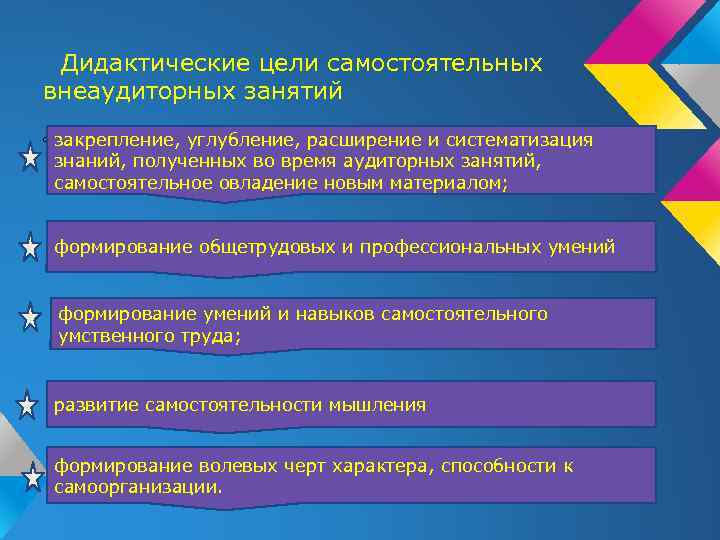 Дидактические цели самостоятельных внеаудиторных занятий

закрепление, углубление, расширение и систематизация знаний, полученных во время аудиторных занятий, самостоятельное овладение новым материалом;

формирование общетрудовых и профессиональных умений

формирование умений и навыков самостоятельного умственного труда;

развитие самостоятельности мышления

формирование волевых черт характера, способности к самоорганизации.